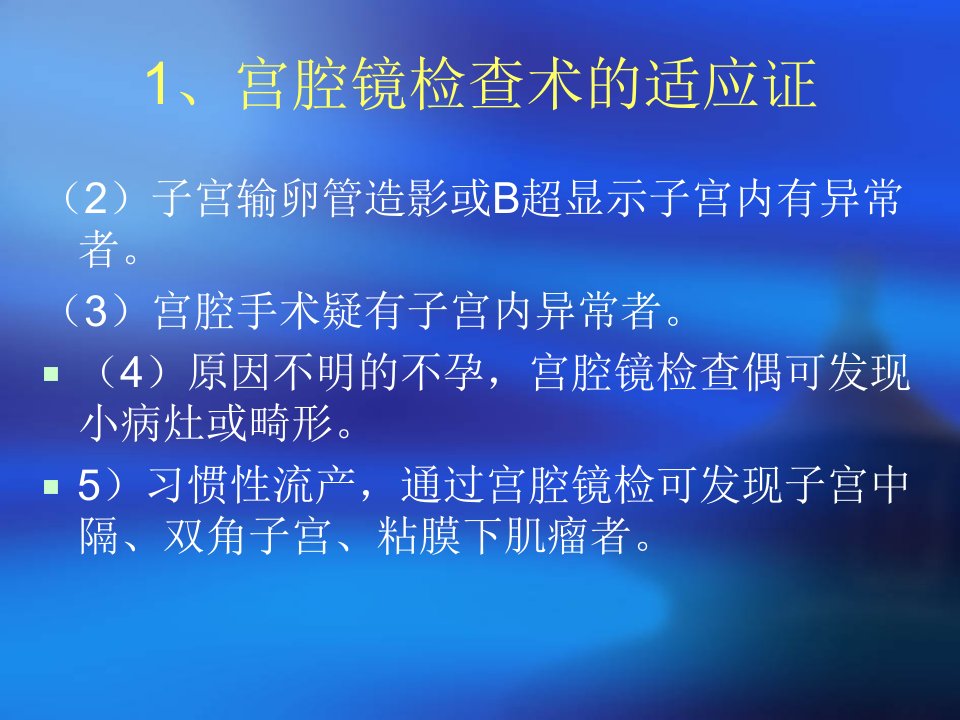 1、宫腔镜检查术的适应证

（2）子宫输卵管造影或B超显示子宫内有异常者。

（3）宫腔手术疑有子宫内异常者。

▪ （4）原因不明的不孕，宫腔镜检查偶可发现小病灶或畸形。

▪ 5）习惯性流产，通过宫腔镜检可发现子宫中隔、双角子宫、粘膜下肌瘤者。